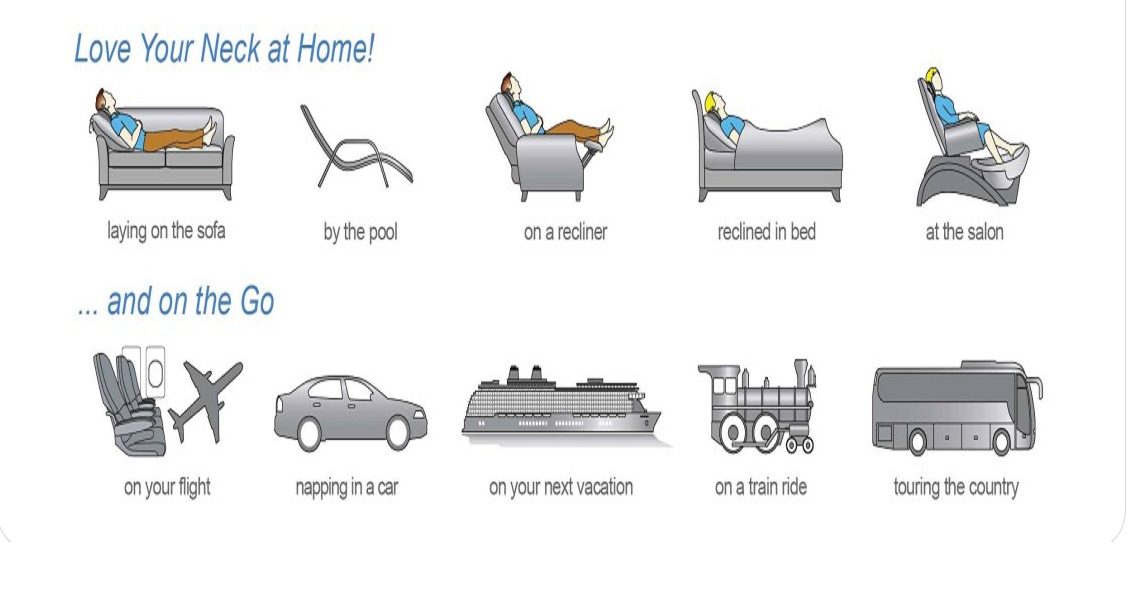 Love Your Neck at Home!

laying on the sofa

by the pool

on a recliner

reclined in bed

at the salon

... and on the Go

on your flight

napping in a car

on your next vacation

on a train ride

touring the country